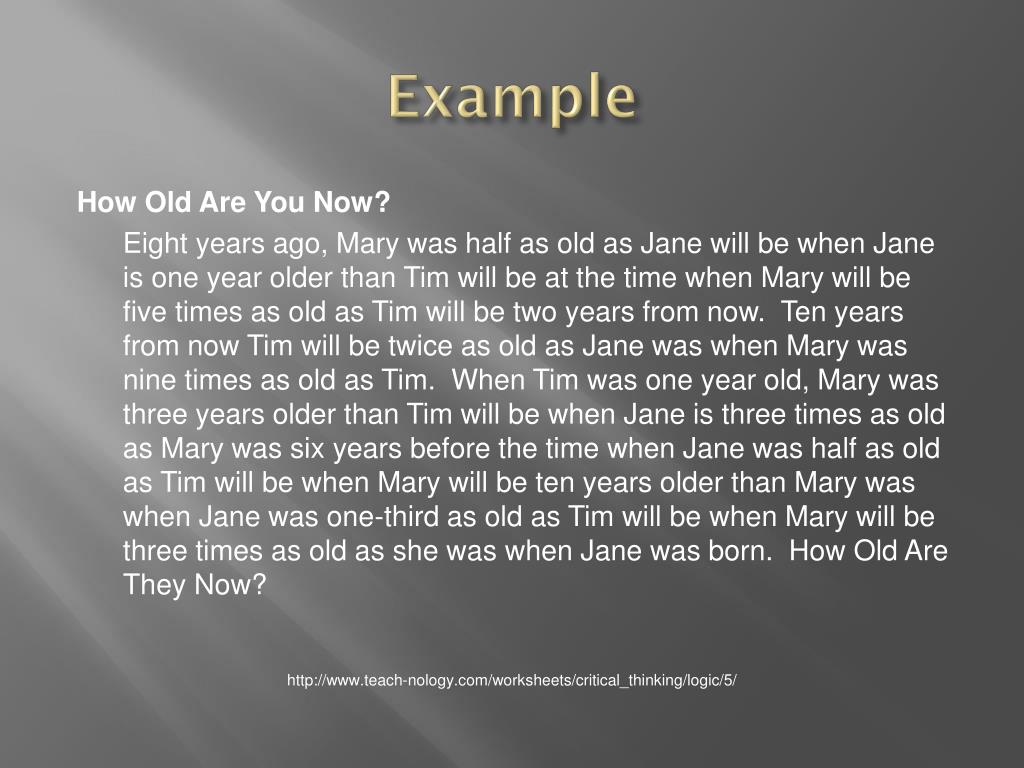 Example

How Old Are You Now?

Eight years ago, Mary was half as old as Jane will be when Jane is one year older than Tim will be at the time when Mary will be five times as old as Tim will be two years from now. Ten years from now Tim will be twice as old as Jane was when Mary was nine times as old as Tim. When Tim was one year old, Mary was three years older than Tim will be when Jane is three times as old as Mary was six years before the time when Jane was half as old as Tim will be when Mary will be ten years older than Mary was when Jane was one-third as old as Tim will be when Mary will be three times as old as she was when Jane was born. How Old Are They Now?

http://www.teach-nology.com/worksheets/critical_thinking/logic/5/